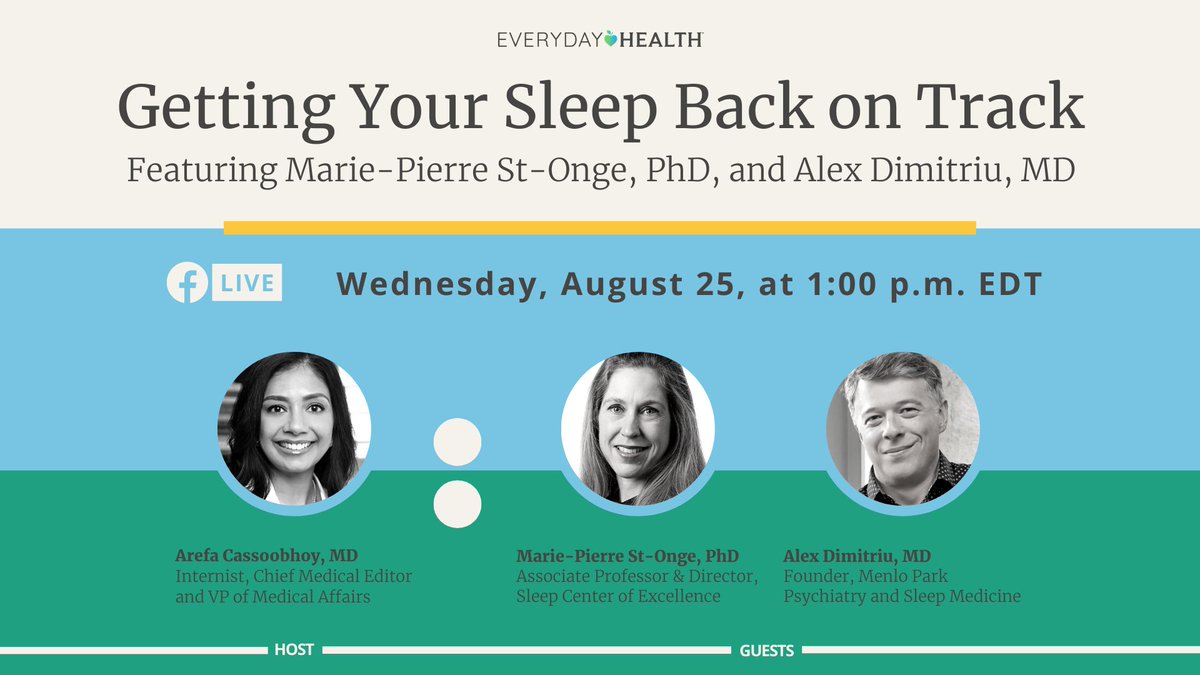 EVERYDAY HEALTH

Getting Your Sleep Back on Track

Featuring Marie-Pierre St-Onge, PhD, and Alex Dimitriu, MD

LIVE

Wednesday, August 25, at 1:00 p.m. EDT

Arefa Cassoobhoy, MD
Internist, Chief Medical Editor and VP of Medical Affairs

Marie-Pierre St-Onge, PhD
Associate Professor & Director, Sleep Center of Excellence

Alex Dimitriu, MD
Founder, Menlo Park Psychiatry and Sleep Medicine

HOST

GUESTS